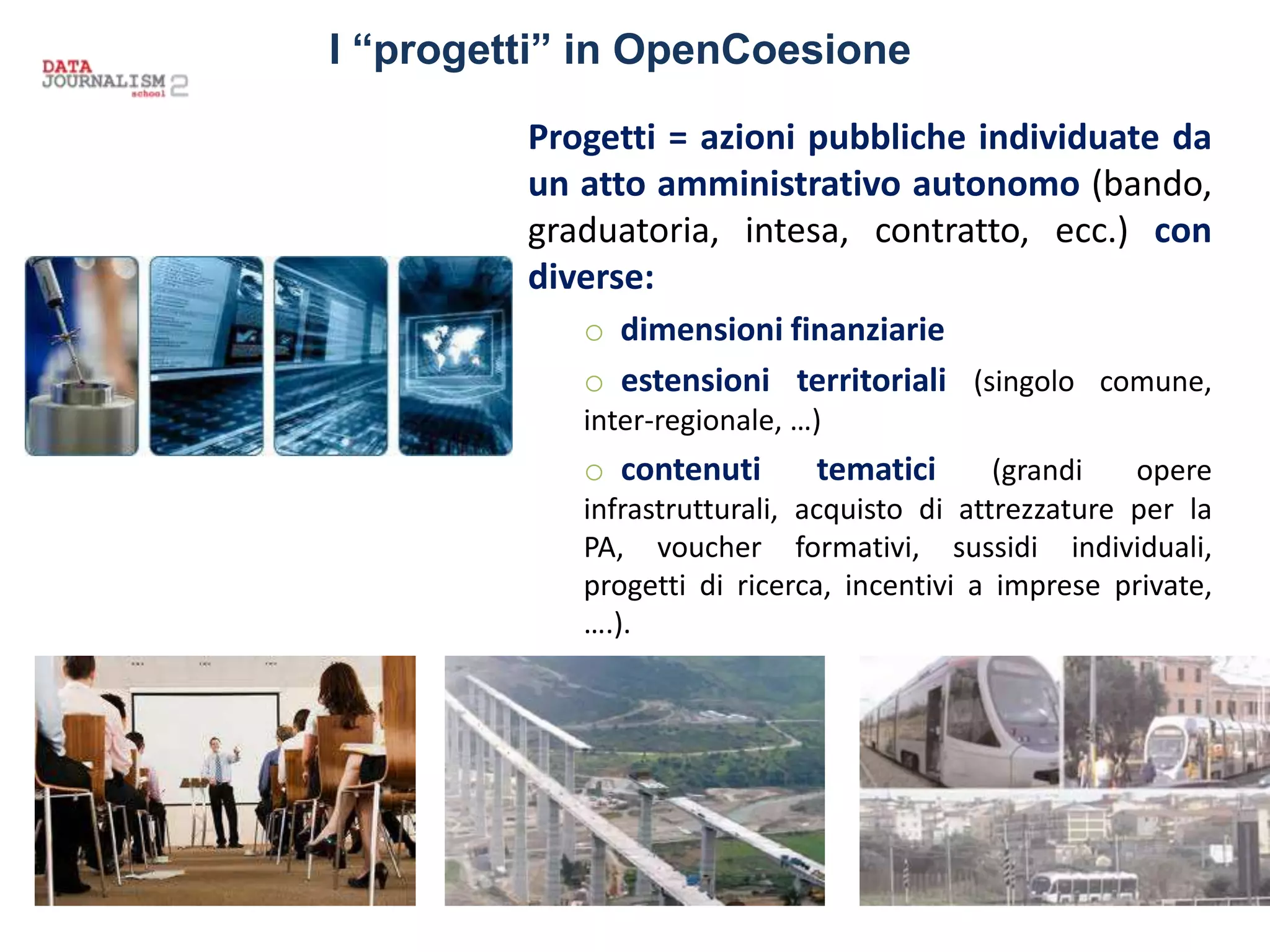 DATA JOURNALISM school 2

I “progetti” in OpenCoesione

Progetti = azioni pubbliche individuate da un atto amministrativo autonomo (bando, graduatoria, intesa, contratto, ecc.) con diverse:

○ dimensioni finanziarie

○ estensioni territoriali (singolo comune, inter-regionale, …)

○ contenuti tematici (grandi opere infrastrutturali, acquisto di attrezzature per la PA, voucher formativi, sussidi individuali, progetti di ricerca, incentivi a imprese private, ….).